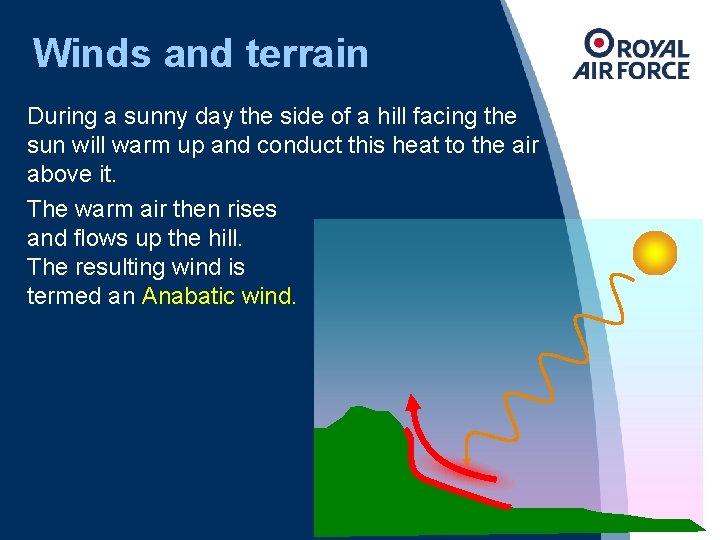 Winds and terrain

ROYAL AIR FORCE

During a sunny day the side of a hill facing the sun will warm up and conduct this heat to the air above it.

The warm air then rises and flows up the hill. The resulting wind is termed an Anabatic wind.